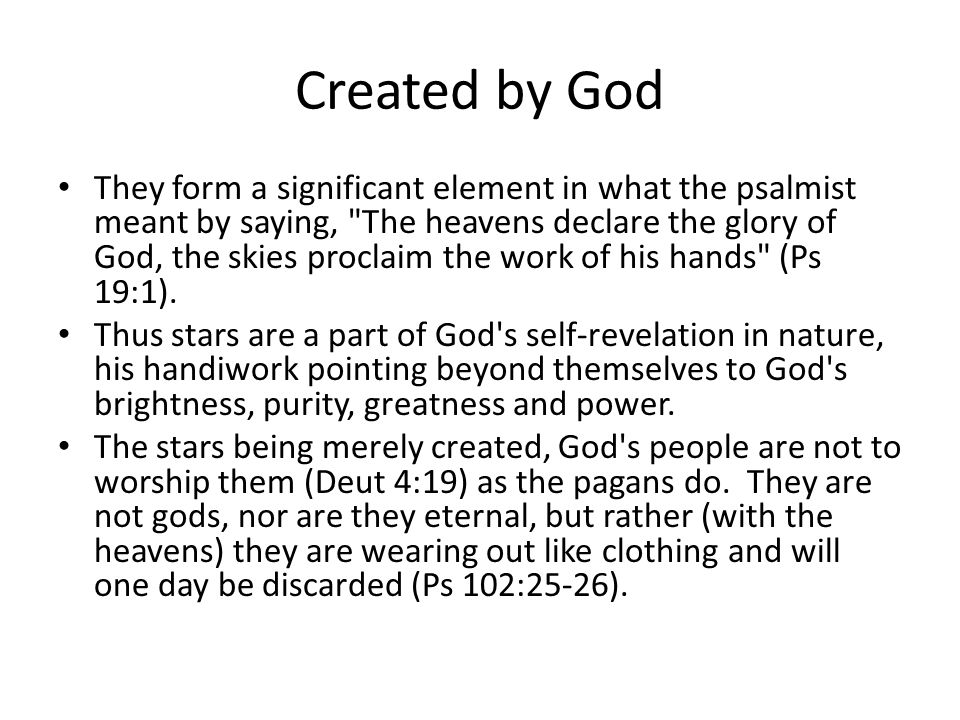 Created by God

• They form a significant element in what the psalmist meant by saying, "The heavens declare the glory of God, the skies proclaim the work of his hands" (Ps 19:1).
• Thus stars are a part of God's self-revelation in nature, his handiwork pointing beyond themselves to God's brightness, purity, greatness and power.
• The stars being merely created, God's people are not to worship them (Deut 4:19) as the pagans do. They are not gods, nor are they eternal, but rather (with the heavens) they are wearing out like clothing and will one day be discarded (Ps 102:25-26).